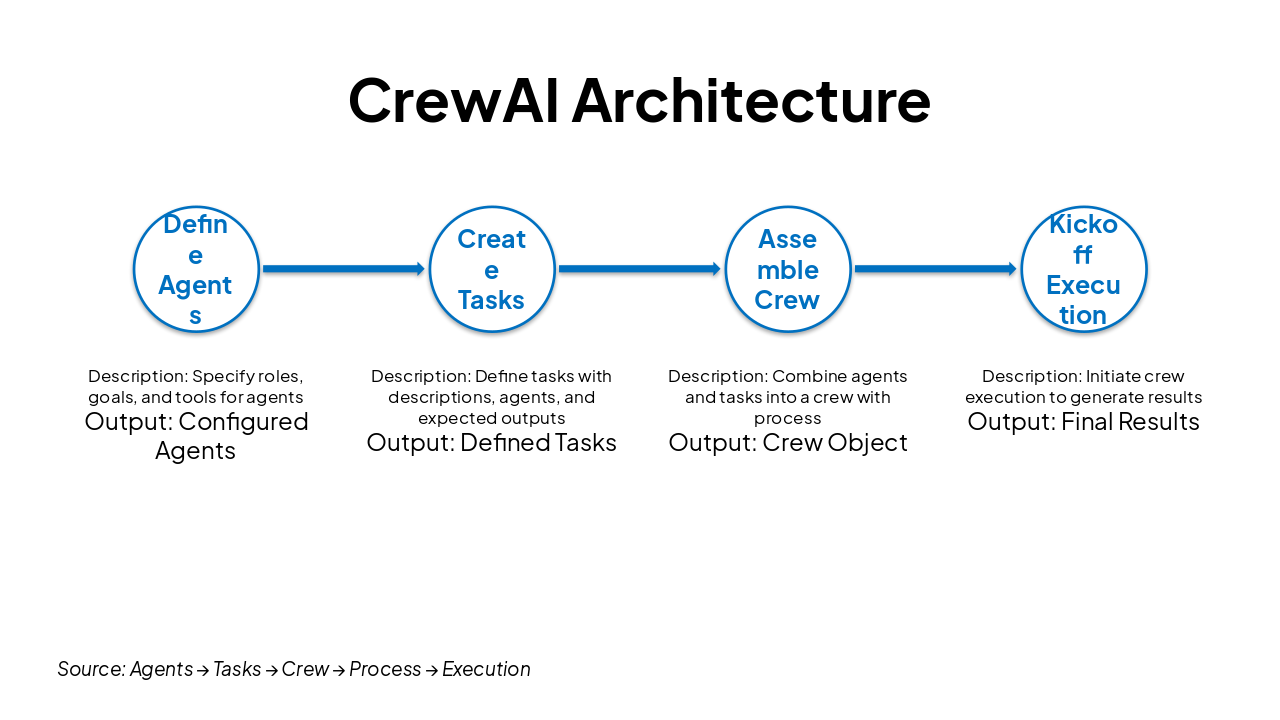 CrewAI Architecture

Define Agents

Create Tasks

Assemble Crew

Kickoff Execution

Description: Specify roles, goals, and tools for agents
Output: Configured Agents

Description: Define tasks with descriptions, agents, and expected outputs
Output: Defined Tasks

Description: Combine agents and tasks into a crew with process
Output: Crew Object

Description: Initiate crew execution to generate results
Output: Final Results

Source: Agents → Tasks → Crew → Process → Execution